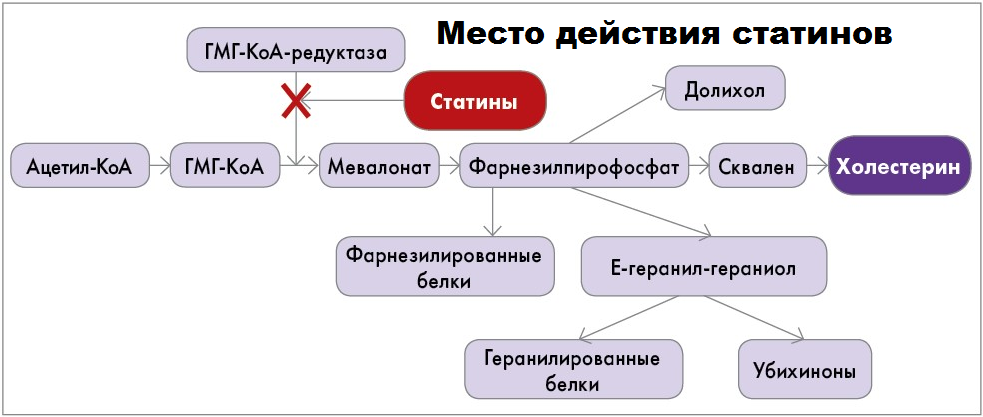 Место действия статинов

ГМГ-КоА-редуктаза

Статины

Долихол

Ацетил-КоА

ГМГ-КоА

Мевалонат

Фарнезилпирофосфат

Сквален

Холестерин

Фарнезилированные белки

Е-геранил-гераниол

Геранилированные белки

Убихиноны